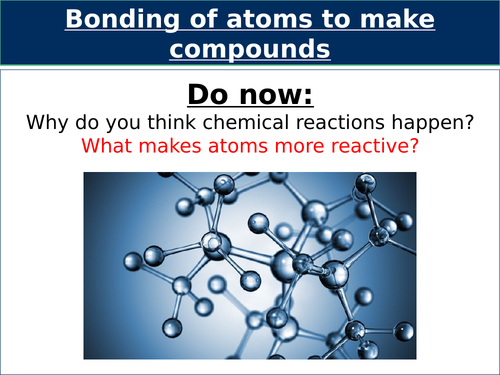 Bonding of atoms to make compounds

Do now:
Why do you think chemical reactions happen?
What makes atoms more reactive?